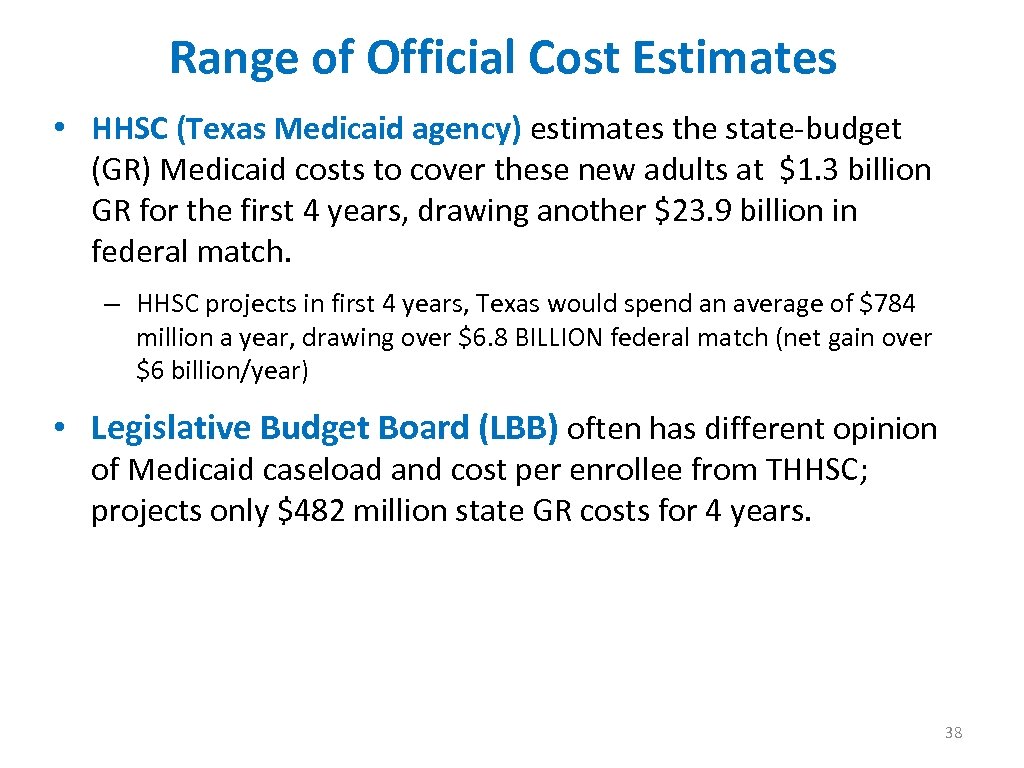 Range of Official Cost Estimates

• HHSC (Texas Medicaid agency) estimates the state-budget (GR) Medicaid costs to cover these new adults at $1.3 billion GR for the first 4 years, drawing another $23.9 billion in federal match.

– HHSC projects in first 4 years, Texas would spend an average of $784 million a year, drawing over $6.8 BILLION federal match (net gain over $6 billion/year)

• Legislative Budget Board (LBB) often has different opinion of Medicaid caseload and cost per enrollee from THHSC; projects only $482 million state GR costs for 4 years.

38